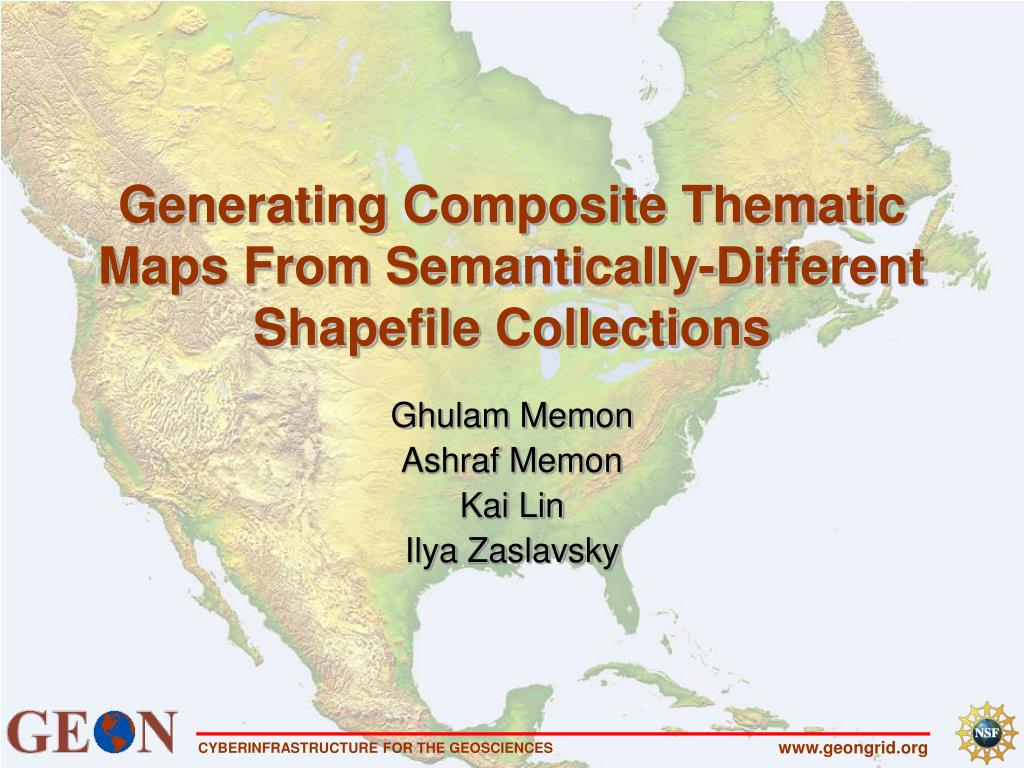 Generating Composite Thematic Maps From Semantically-Different Shapefile Collections

Ghulam Memon
Ashraf Memon
Kai Lin
Ilya Zaslavsky

GEON

CYBERINFRASTRUCTURE FOR THE GEOSCIENCES

www.geongrid.org

NSF